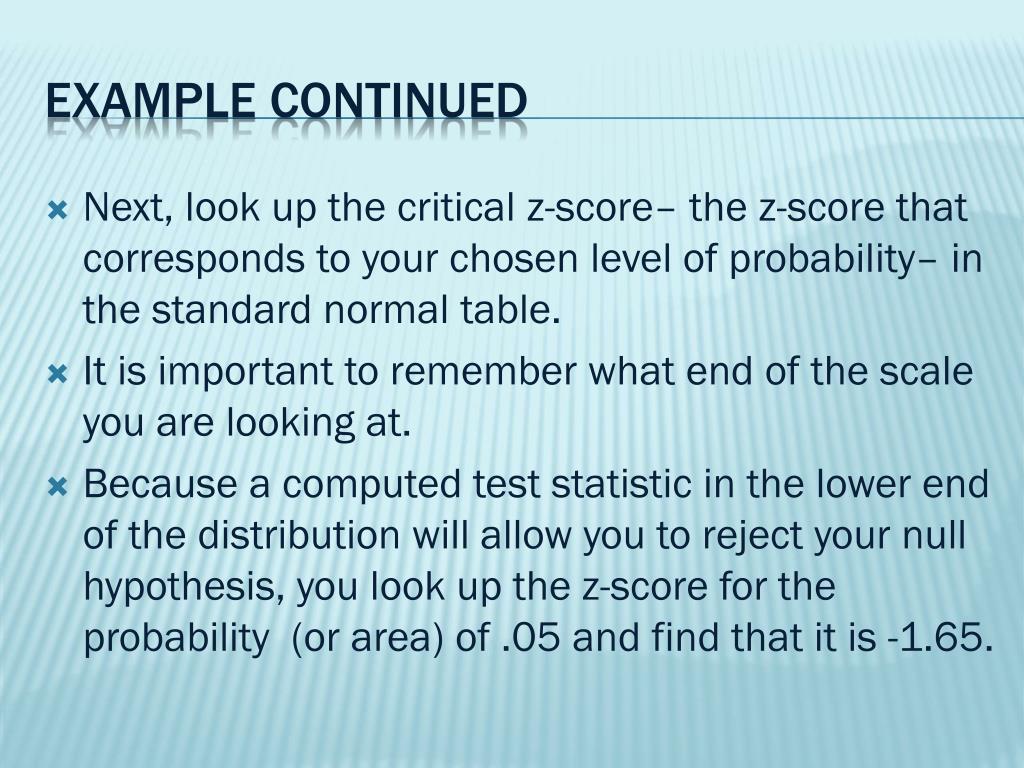 EXAMPLE CONTINUED

Next, look up the critical z-score– the z-score that corresponds to your chosen level of probability– in the standard normal table.

It is important to remember what end of the scale you are looking at.

Because a computed test statistic in the lower end of the distribution will allow you to reject your null hypothesis, you look up the z-score for the probability (or area) of .05 and find that it is -1.65.